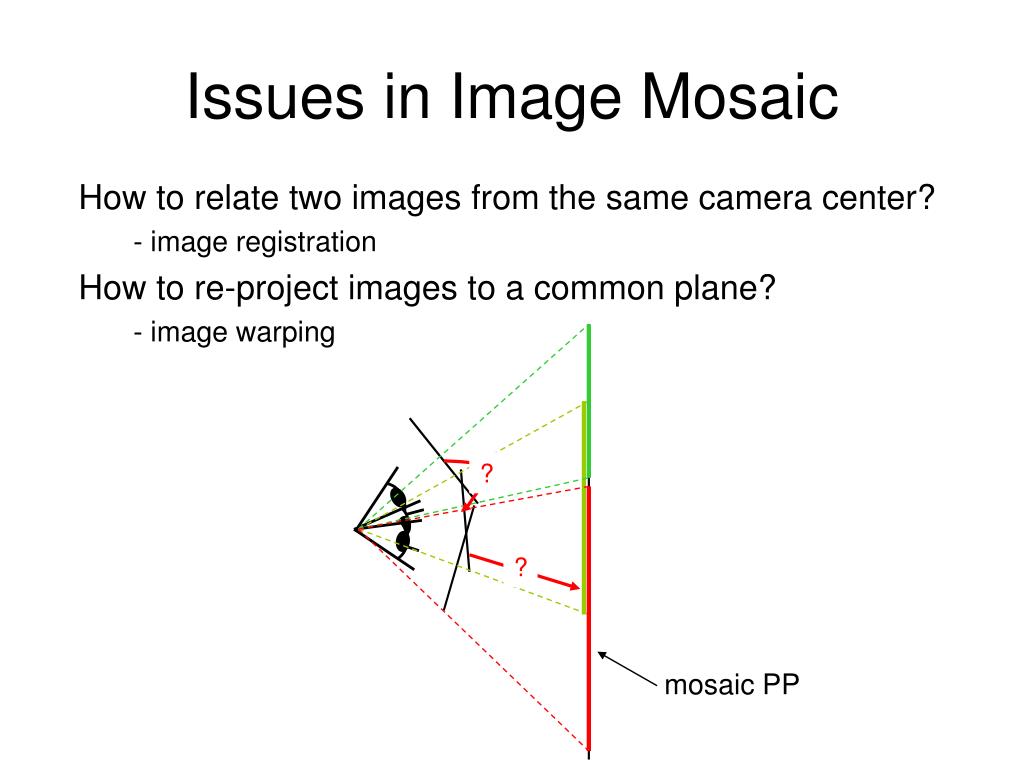 Issues in Image Mosaic

How to relate two images from the same camera center?

- image registration

How to re-project images to a common plane?

- image warping

?

?

mosaic PP